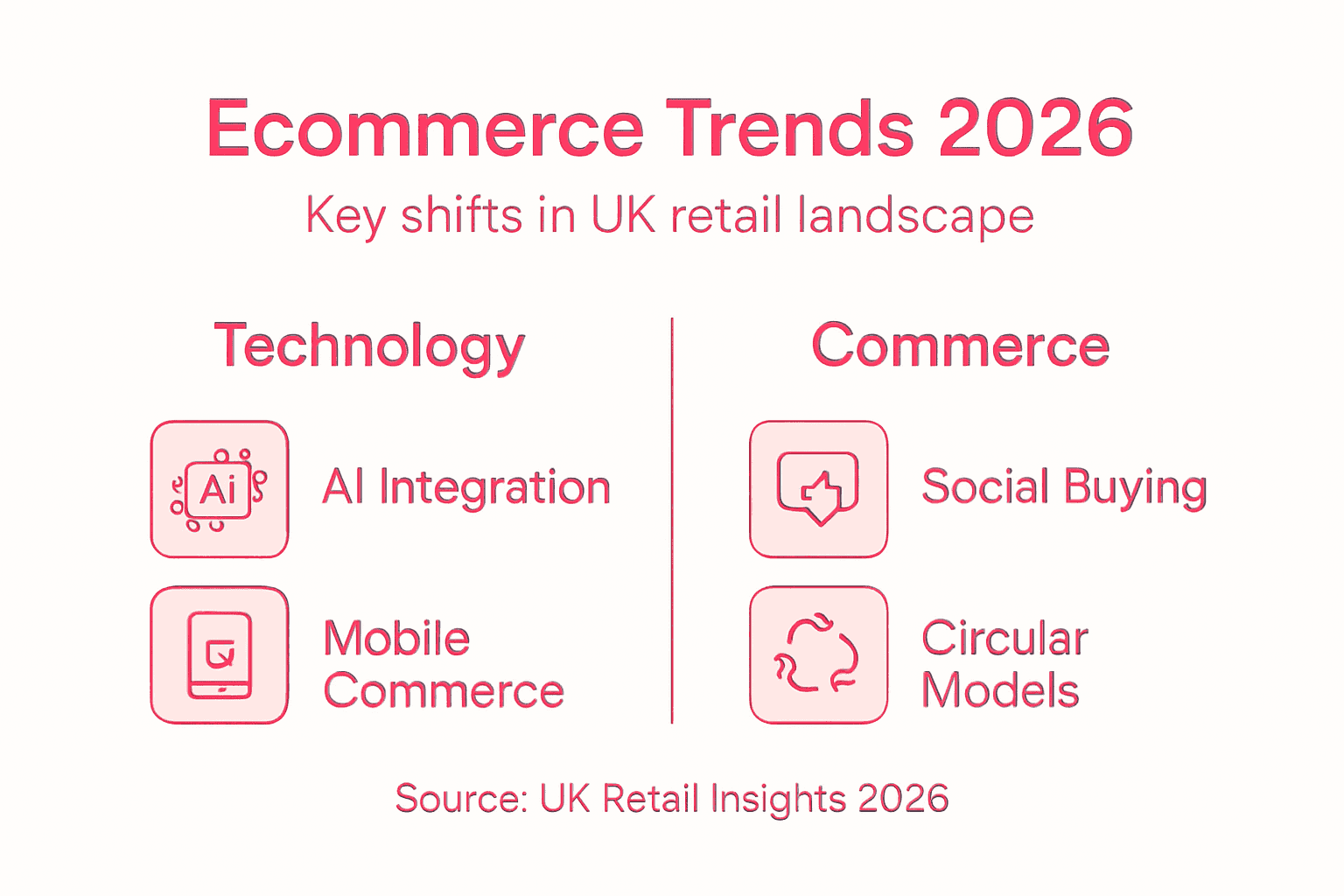 Ecommerce Trends 2026

Key shifts in UK retail landscape

Technology

Ai

AI Integration

Mobile Commerce

Commerce

Social Buying

Circular Models

Source: UK Retail Insights 2026